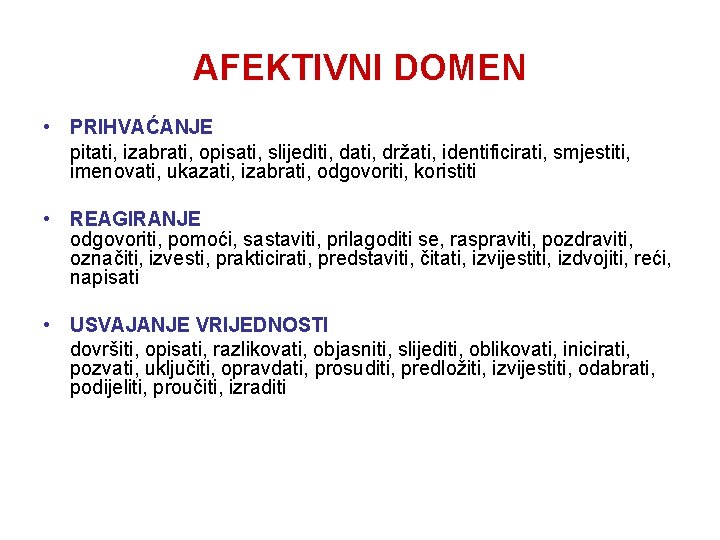 AFEKTIVNI DOMEN

• PRIHVAĆANJE
pitati, izabrati, opisati, slijediti, dati, držati, identificirati, smjestiti, imenovati, ukazati, izabrati, odgovoriti, koristiti

• REAGIRANJE
odgovoriti, pomoći, sastaviti, prilagoditi se, raspraviti, pozdraviti, označiti, izvesti, prakticirati, predstaviti, čitati, izvijestiti, izdvojiti, reći, napisati

• USVAJANJE VRIJEDNOSTI
dovršiti, opisati, razlikovati, objasniti, slijediti, oblikovati, inicirati, pozvati, uključiti, opravdati, prosuditi, predložiti, izvijestiti, odabrati, podijeliti, proučiti, izraditi